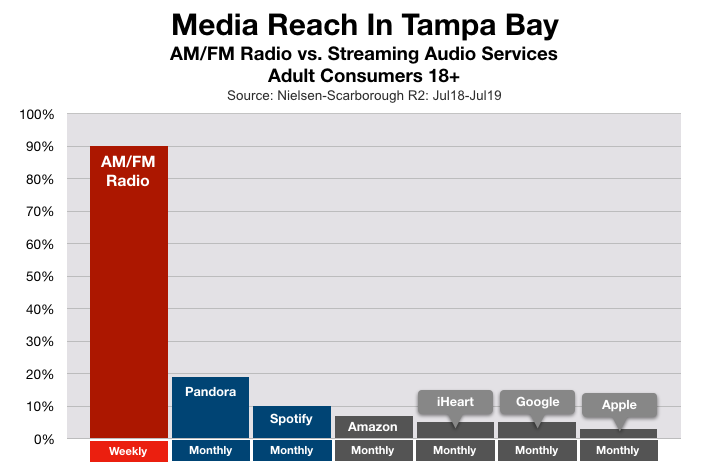 Media Reach In Tampa Bay
AM/FM Radio vs. Streaming Audio Services
Adult Consumers 18+
Source: Nielsen-Scarborough R2: Jul18-Jul19

100%
90%
80%
70%
60%
50%
40%
30%
20%
10%
0%

AM/FM Radio
Pandora
Spotify
Amazon
iHeart
Google
Apple

Weekly
Monthly
Monthly
Monthly
Monthly
Monthly
Monthly